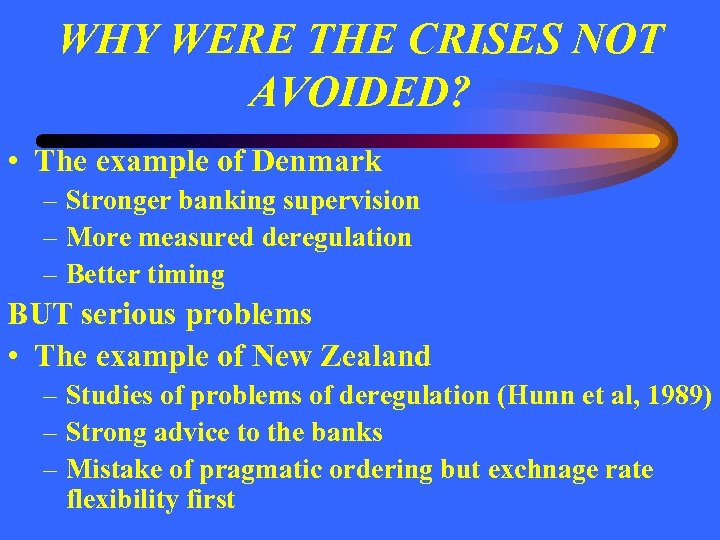 WHY WERE THE CRISES NOT AVOIDED?

• The example of Denmark
– Stronger banking supervision
– More measured deregulation
– Better timing

BUT serious problems

• The example of New Zealand
– Studies of problems of deregulation (Hunn et al, 1989)
– Strong advice to the banks
– Mistake of pragmatic ordering but exchnage rate flexibility first